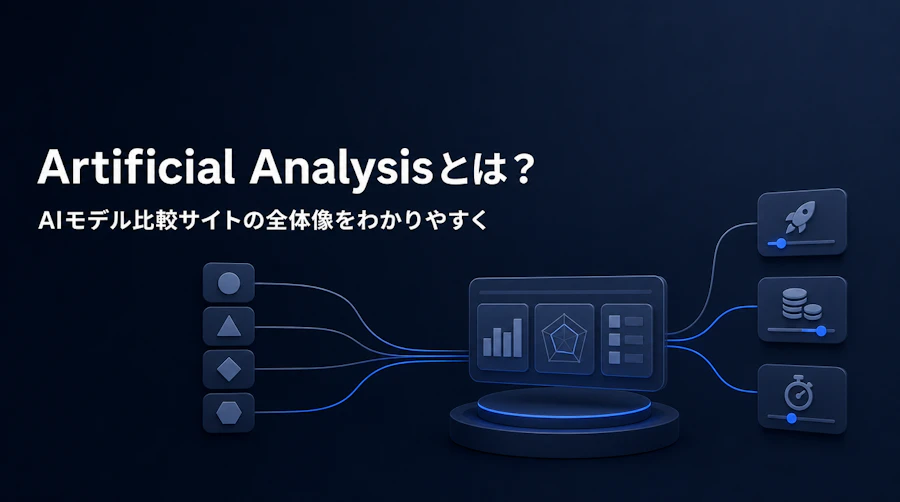 Artificial Analysisとは？
AIモデル比較サイトの全体像をわかりやすく